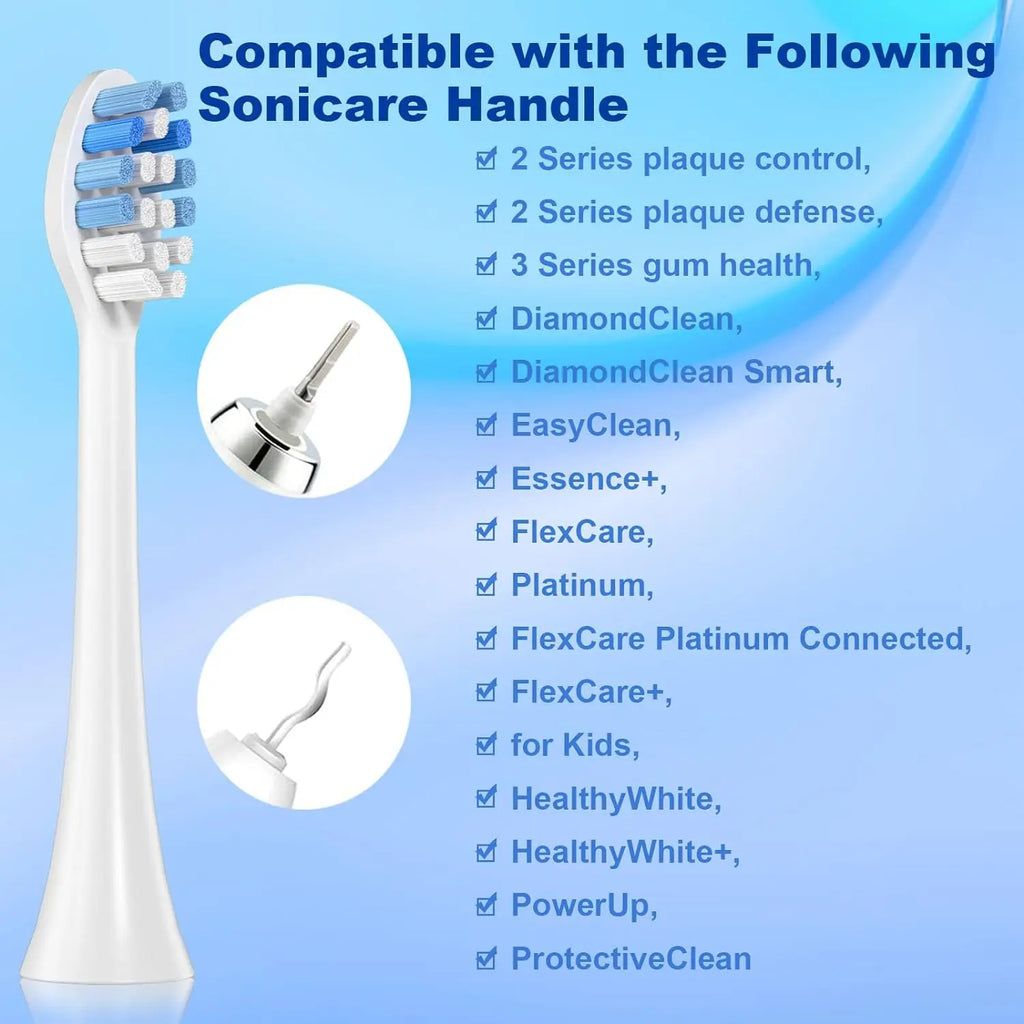 Compatible with the Following Sonicare Handle

☑ 2 Series plaque control,
☑ 2 Series plaque defense,
☑ 3 Series gum health,
☑ DiamondClean,
☑ DiamondClean Smart,
☑ EasyClean,
☑ Essence+,
☑ FlexCare,
☑ Platinum,
☑ FlexCare Platinum Connected,
☑ FlexCare+,
☑ for Kids,
☑ HealthyWhite,
☑ HealthyWhite+,
☑ PowerUp,
☑ ProtectiveClean